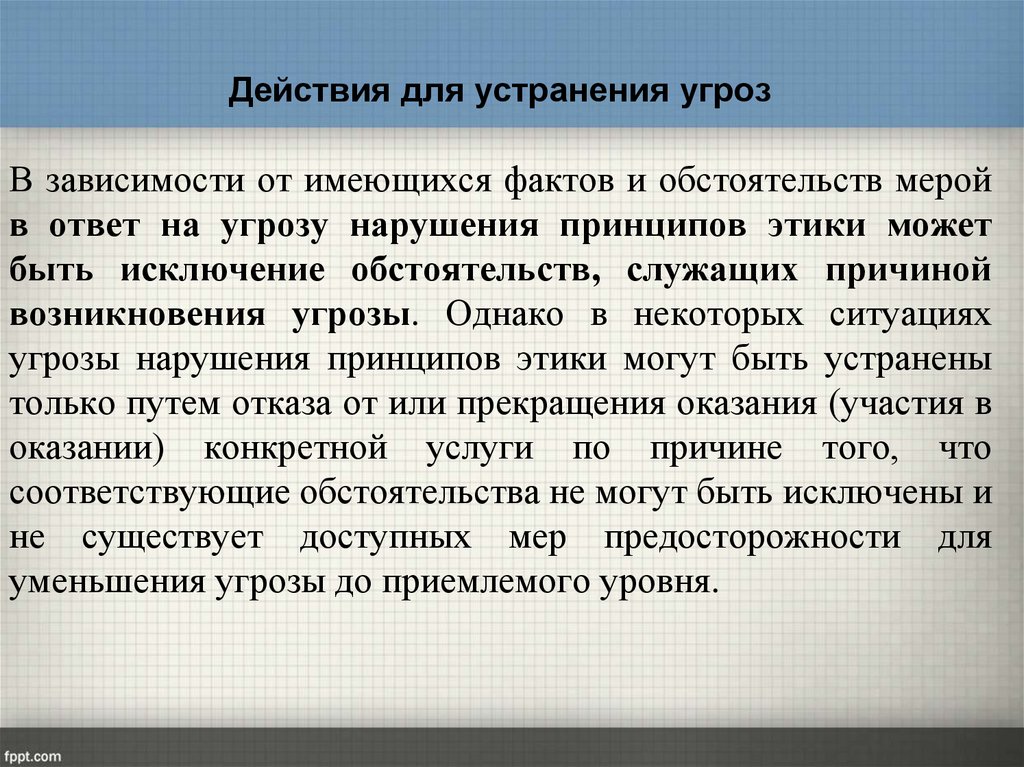 Действия для устранения угроз

В зависимости от имеющихся фактов и обстоятельств мерой в ответ на угрозу нарушения принципов этики может быть исключение обстоятельств, служащих причиной возникновения угрозы. Однако в некоторых ситуациях угрозы нарушения принципов этики могут быть устранены только путем отказа от или прекращения оказания (участия в оказании) конкретной услуги по причине того, что соответствующие обстоятельства не могут быть исключены и не существует доступных мер предосторожности для уменьшения угрозы до приемлемого уровня.

fppt.com